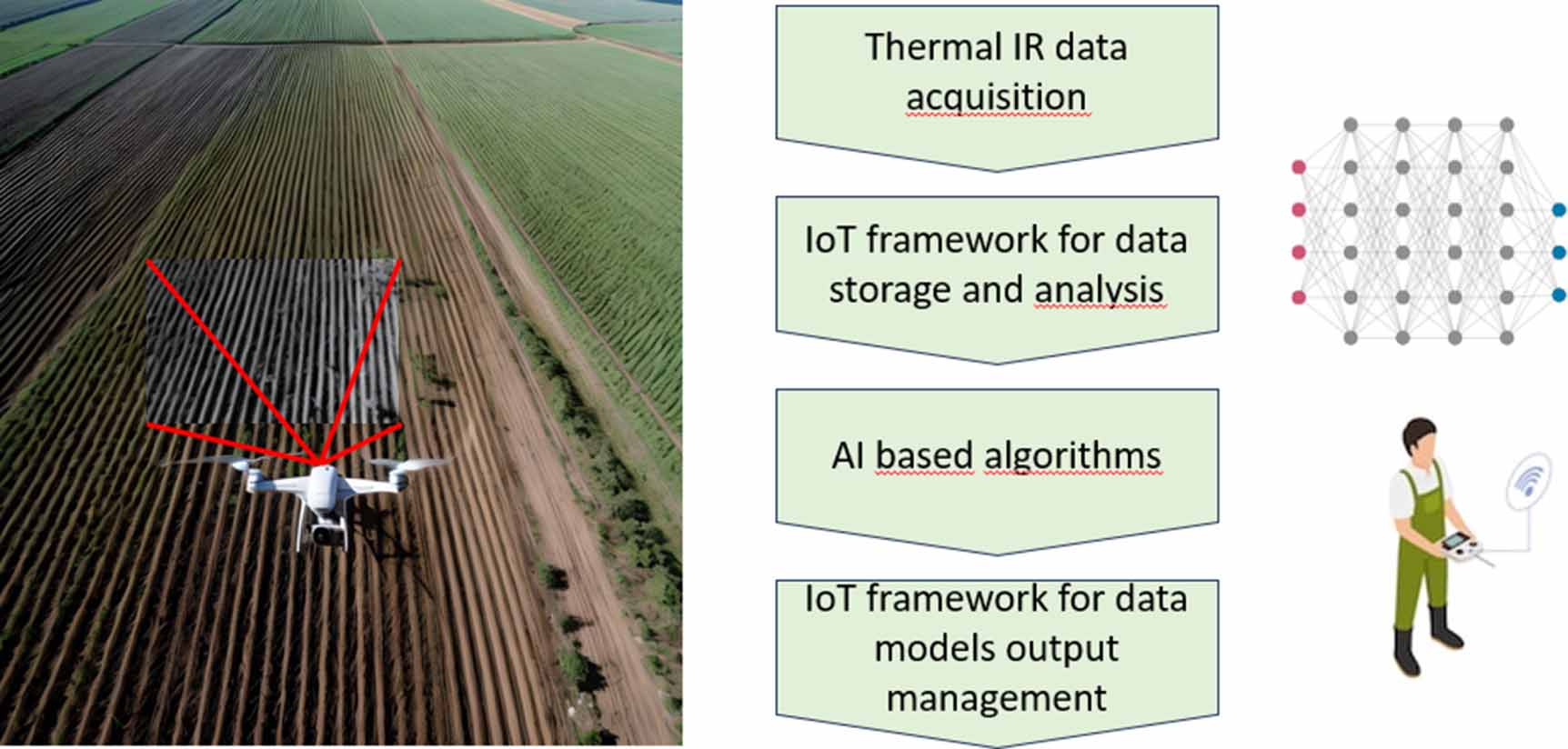 Thermal IR data acquisition

IoT framework for data storage and analysis

AI based algorithms

IoT framework for data models output management